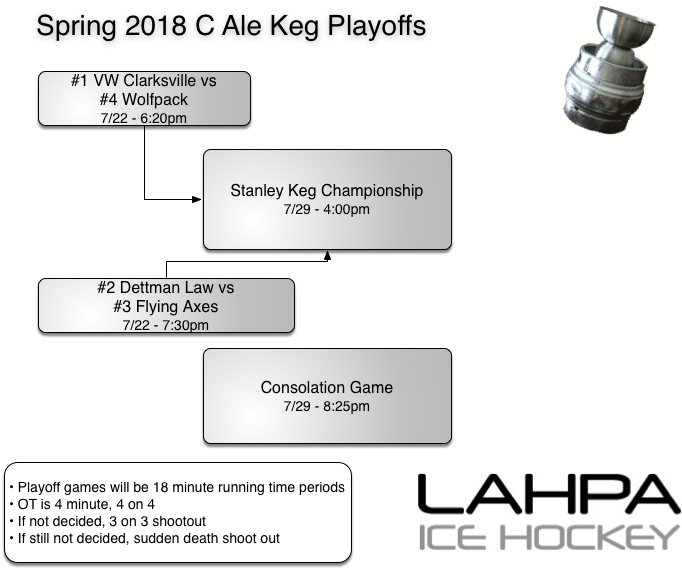 Spring 2018 C Ale Keg Playoffs

#1 VW Clarksville vs
#4 Wolfpack
7/22 - 6:20pm

Stanley Keg Championship
7/29 - 4:00pm

#2 Dettman Law vs
#3 Flying Axes
7/22 - 7:30pm

Consolation Game
7/29 - 8:25pm

• Playoff games will be 18 minute running time periods
• OT is 4 minute, 4 on 4
• If not decided, 3 on 3 shootout
• If still not decided, sudden death shoot out

LAHPA
ICE HOCKEY